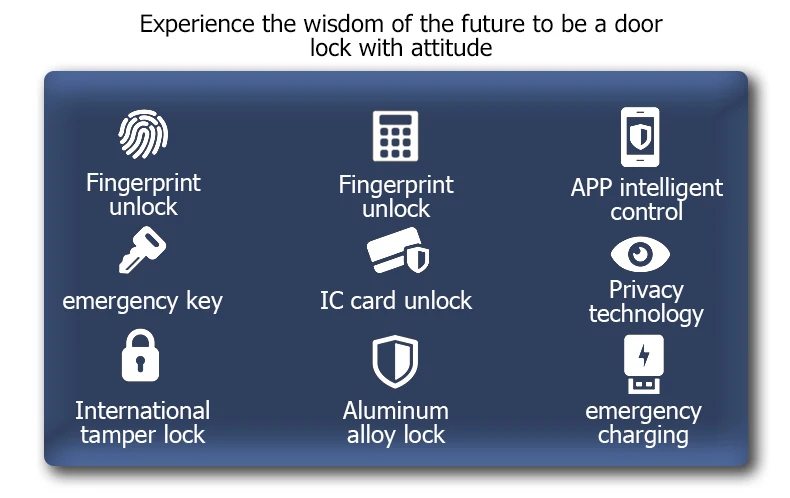 Experience the wisdom of the future to be a door lock with attitude

Fingerprint unlock

Fingerprint unlock

APP intelligent control

emergency key

IC card unlock

Privacy technology

International tamper lock

Aluminum alloy lock

emergency charging